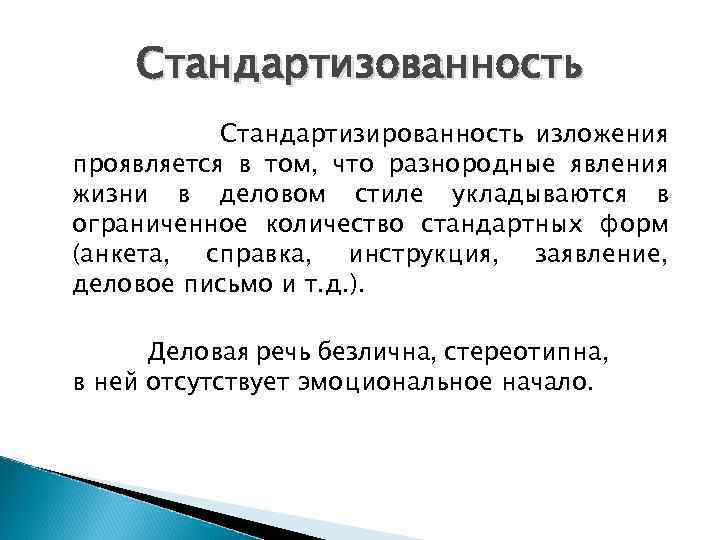 Стандартизованность

Стандартизированность изложения проявляется в том, что разнородные явления жизни в деловом стиле укладываются в ограниченное количество стандартных форм (анкета, справка, инструкция, заявление, деловое письмо и т.д.).

Деловая речь безлична, стереотипна, в ней отсутствует эмоциональное начало.